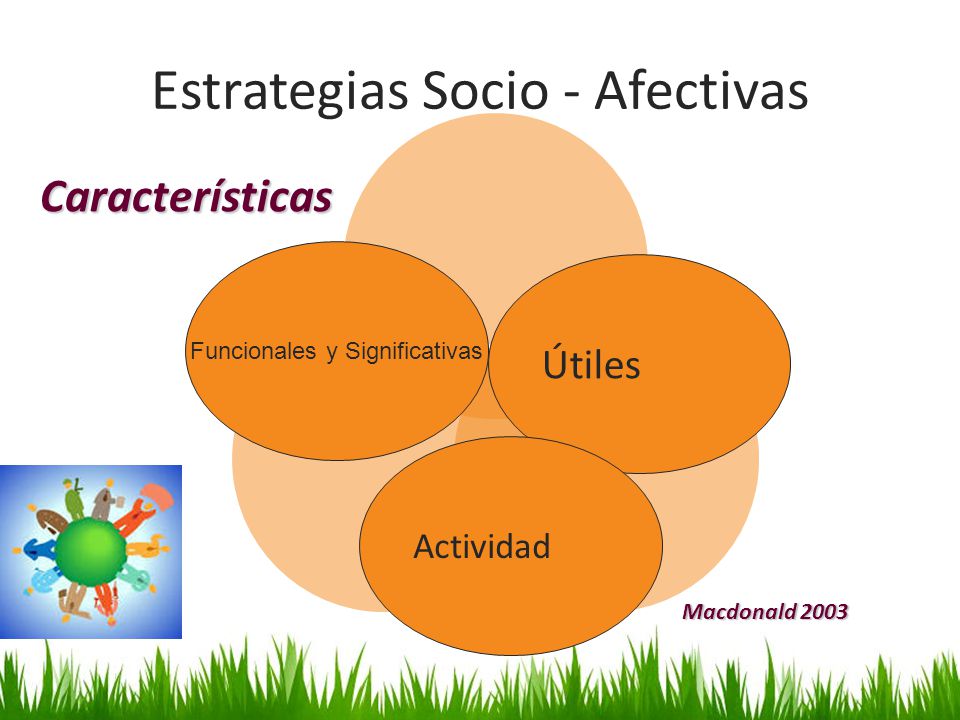 Estrategias Socio - Afectivas

Características

Funcionales y Significativas

Útiles

Actividad

Macdonald 2003